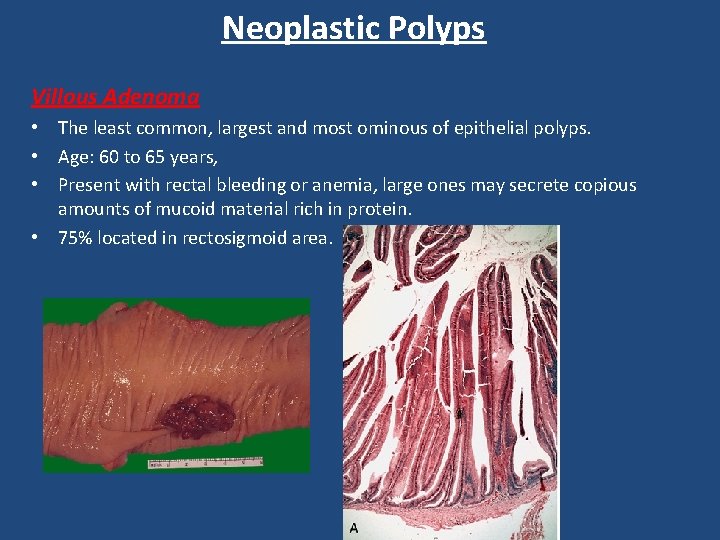 Neoplastic Polyps

Villous Adenoma

• The least common, largest and most ominous of epithelial polyps.
• Age: 60 to 65 years,
• Present with rectal bleeding or anemia, large ones may secrete copious amounts of mucoid material rich in protein.
• 75% located in rectosigmoid area.

A